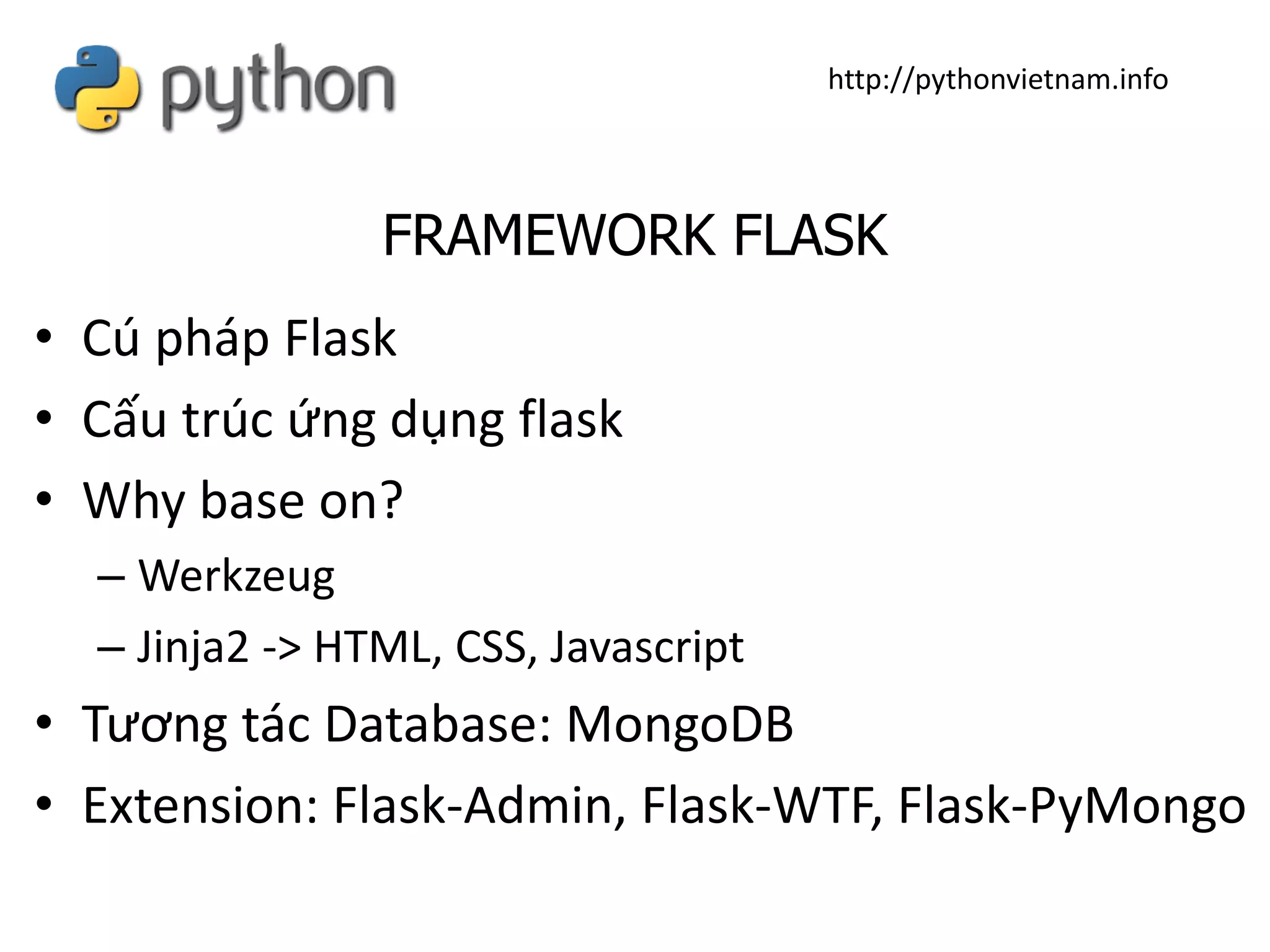 python

http://pythonvietnam.info

FRAMEWORK FLASK

• Cú pháp Flask
• Cấu trúc ứng dụng flask
• Why base on?
– Werkzeug
– Jinja2 -> HTML, CSS, Javascript
• Tương tác Database: MongoDB
• Extension: Flask-Admin, Flask-WTF, Flask-PyMongo